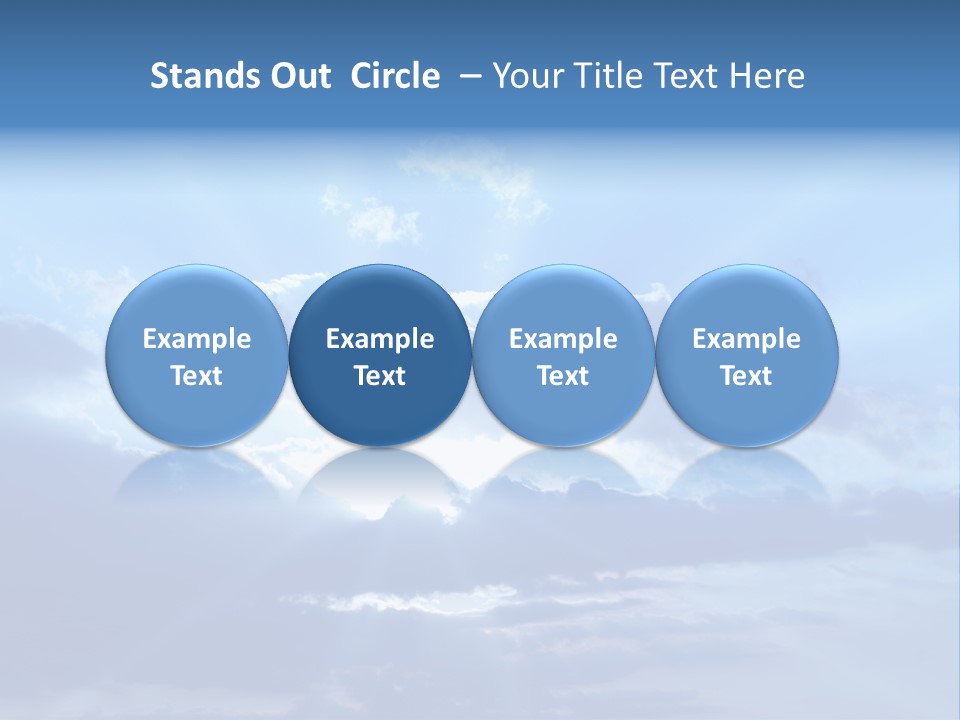 Stands Out Circle – Your Title Text Here

Example Text

Example Text

Example Text

Example Text